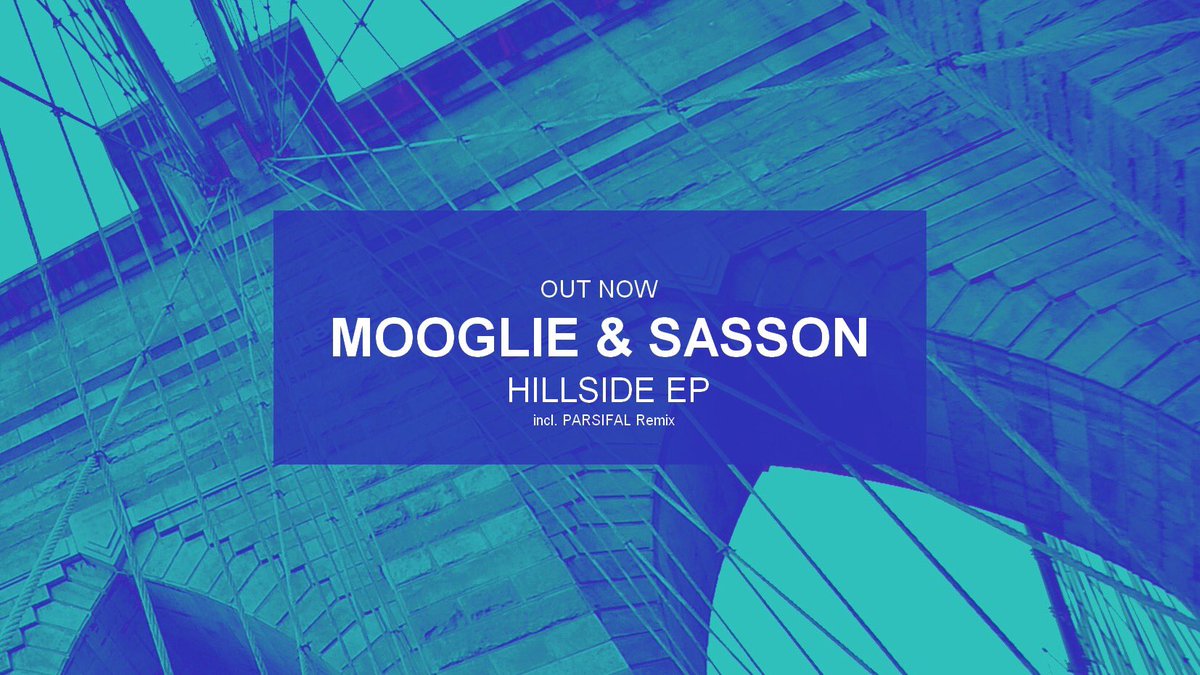 OUT NOW

MOOGLIE & SASSON

HILLSIDE EP

incl. PARSIFAL Remix